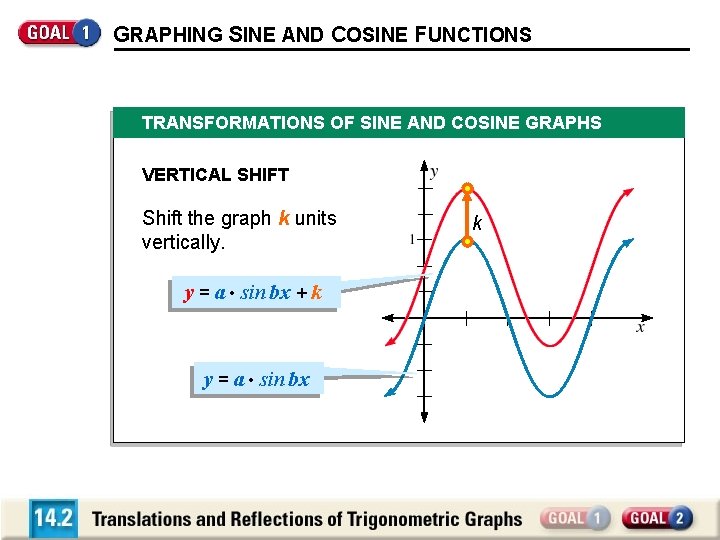 GOAL 1 GRAPHING SINE AND COSINE FUNCTIONS

TRANSFORMATIONS OF SINE AND COSINE GRAPHS

VERTICAL SHIFT

Shift the graph $k$ units vertically.

$y = a \cdot \sin bx + k$

$y = a \cdot \sin bx$

$y$

$k$

1

$x$

14.2 Translations and Reflections of Trigonometric Graphs GOAL 1 GOAL 2